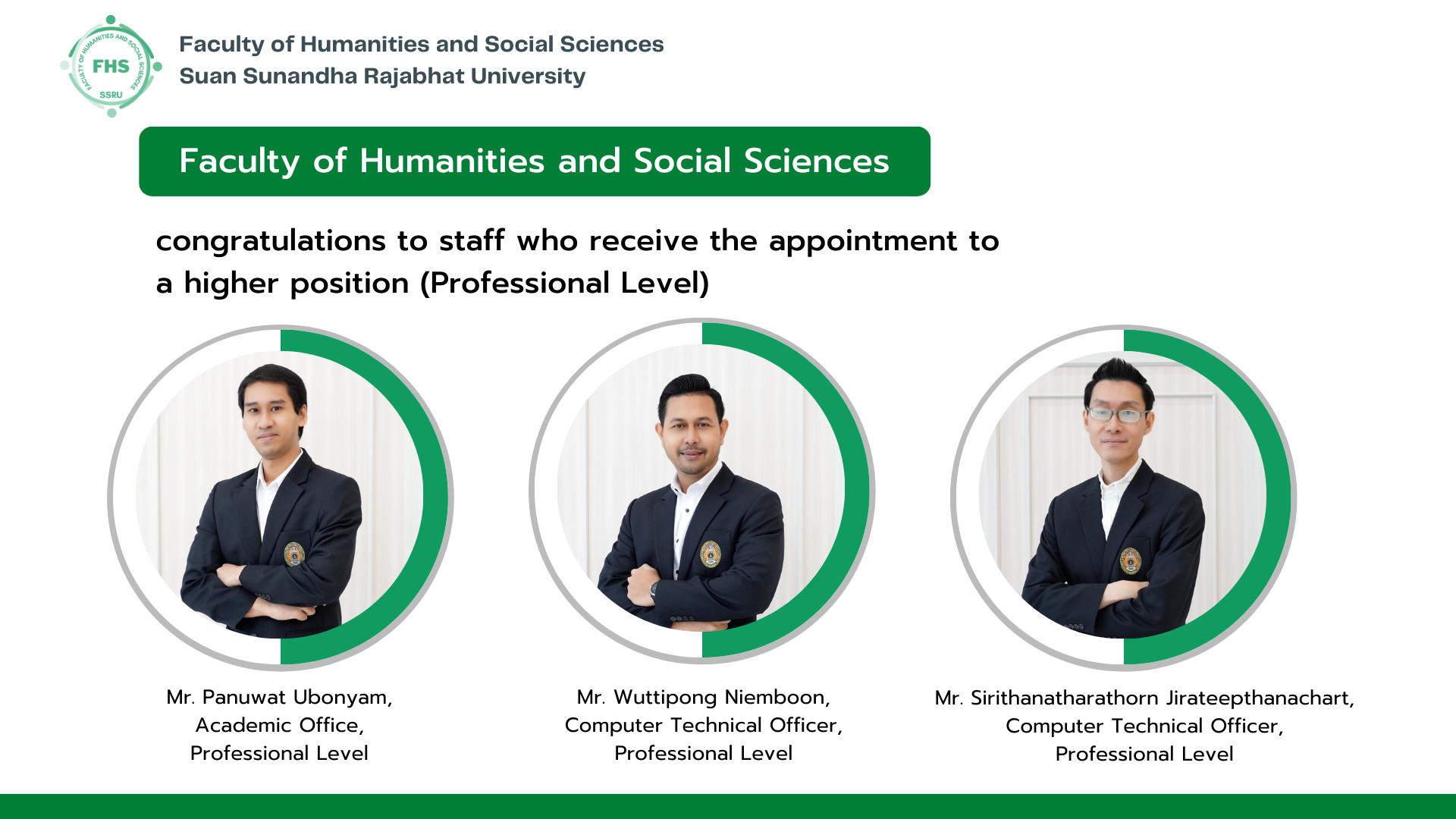 FACULTY OF HUMANITIES AND SOCIAL SCIENCES
FHS
SSRU

Faculty of Humanities and Social Sciences
Suan Sunandha Rajabhat University

Faculty of Humanities and Social Sciences

congratulations to staff who receive the appointment to a higher position (Professional Level)

Mr. Panuwat Ubonyam, Academic Office, Professional Level

Mr. Wuttipong Niemboon, Computer Technical Officer, Professional Level

Mr. Sirithanatharathorn Jirateepthanachart, Computer Technical Officer, Professional Level